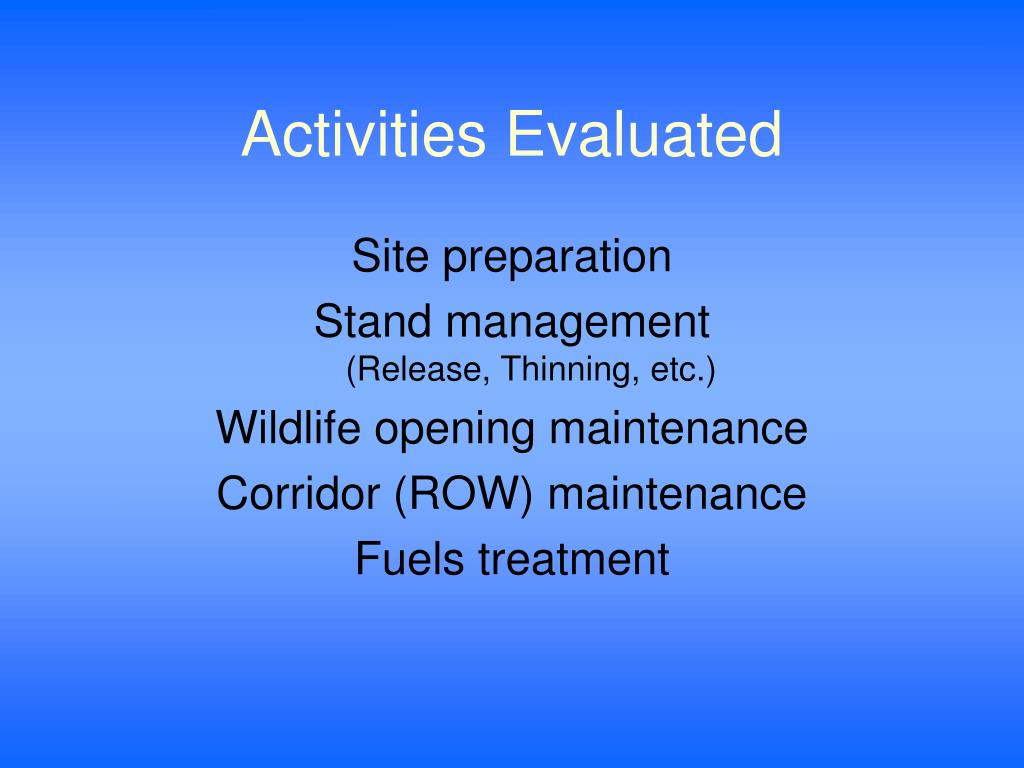 Activities Evaluated

Site preparation

Stand management
(Release, Thinning, etc.)

Wildlife opening maintenance

Corridor (ROW) maintenance

Fuels treatment